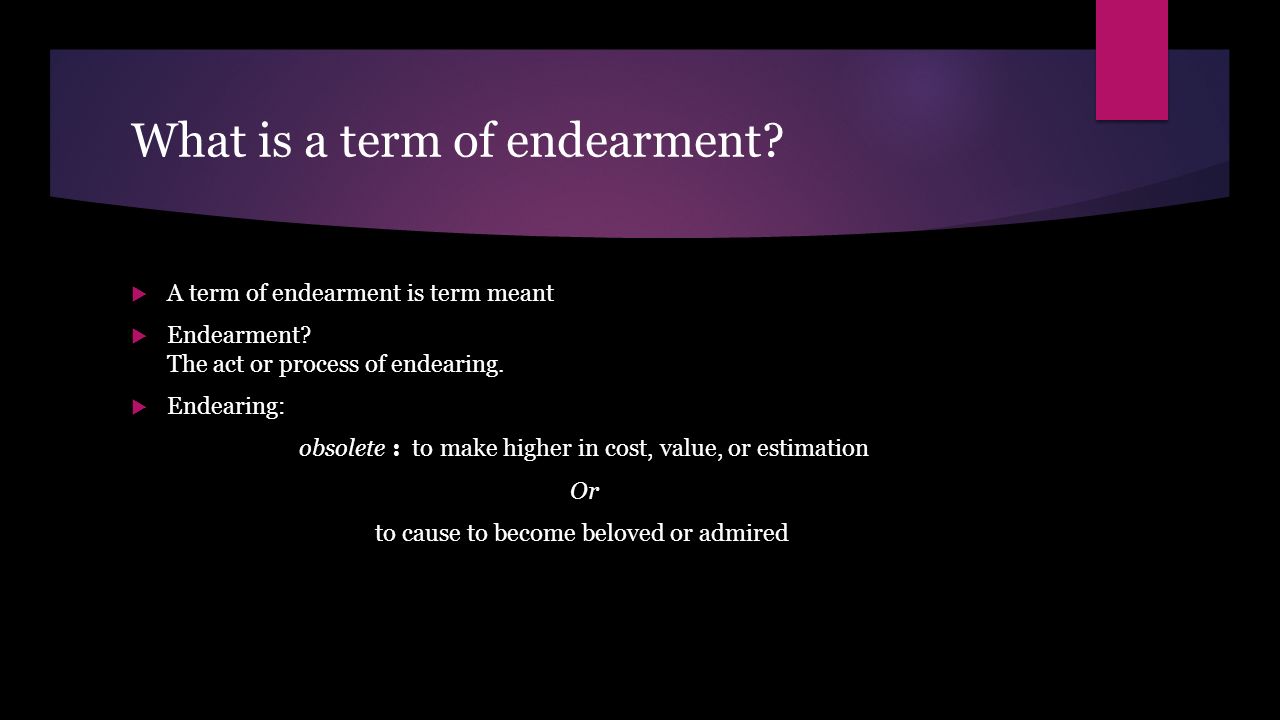 What is a term of endearment?

A term of endearment is term meant

Endearment?
The act or process of endearing.

Endearing:

obsolete : to make higher in cost, value, or estimation

Or

to cause to become beloved or admired